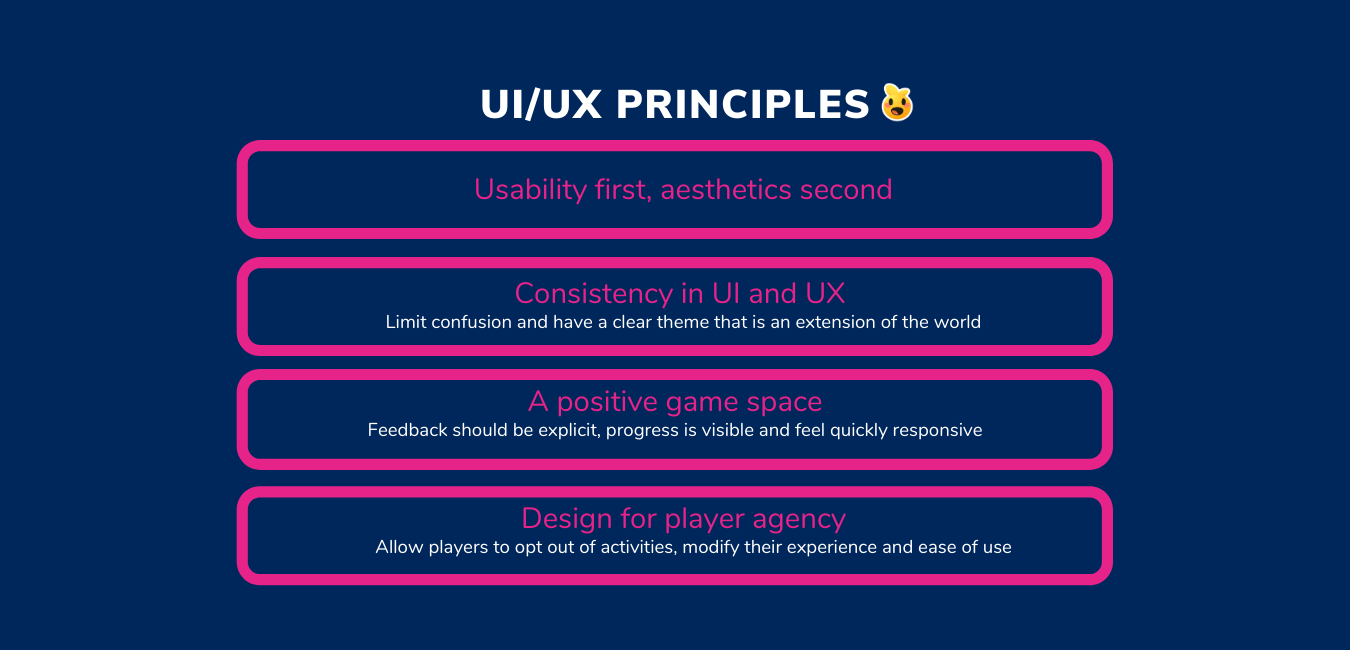 UI/UX PRINCIPLES

Usability first, aesthetics second

Consistency in UI and UX
Limit confusion and have a clear theme that is an extension of the world

A positive game space
Feedback should be explicit, progress is visible and feel quickly responsive

Design for player agency
Allow players to opt out of activities, modify their experience and ease of use